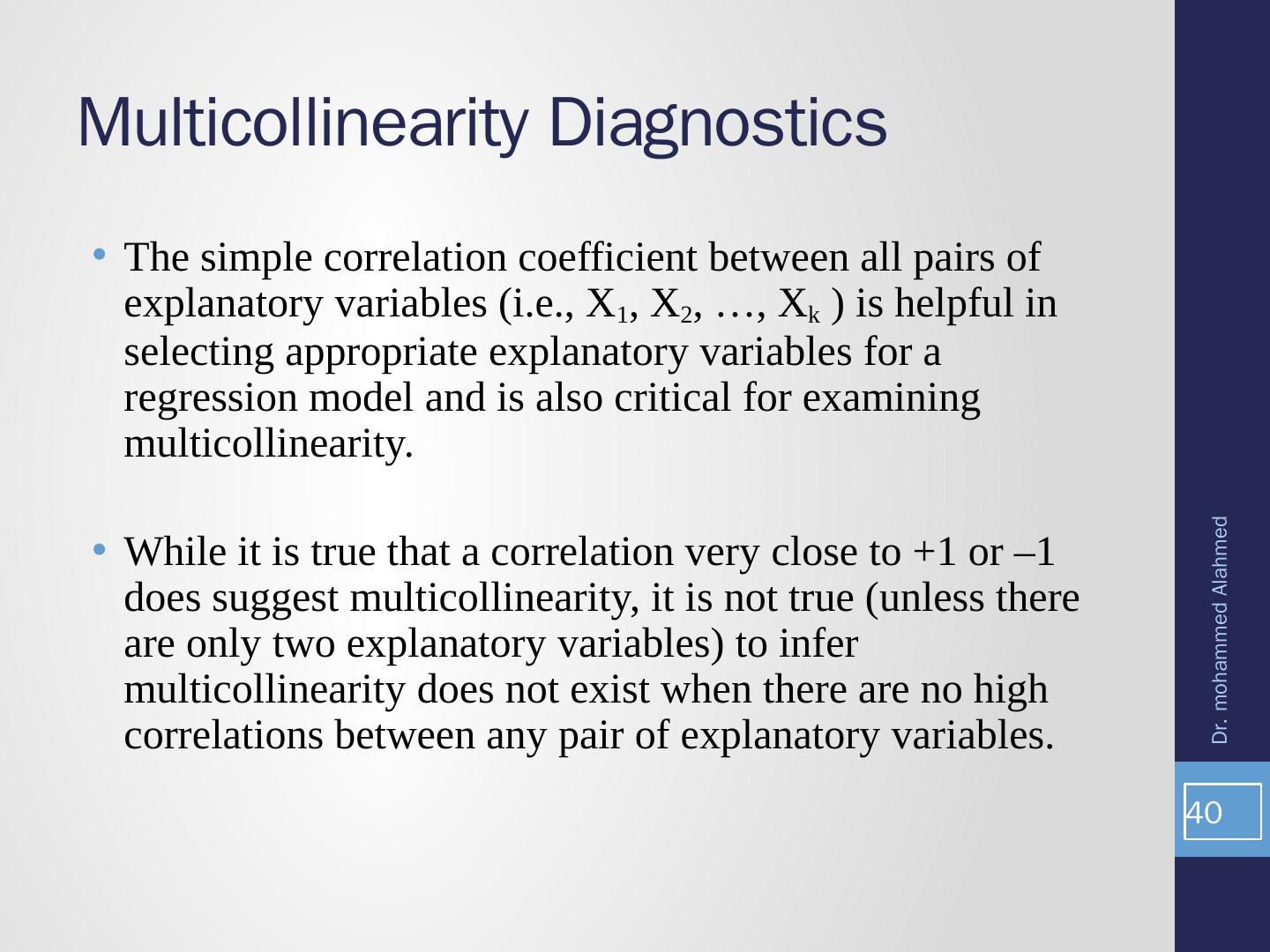 Multicollinearity Diagnostics

• The simple correlation coefficient between all pairs of explanatory variables (i.e., $X_1$, $X_2$, …, $X_k$ ) is helpful in selecting appropriate explanatory variables for a regression model and is also critical for examining multicollinearity.

• While it is true that a correlation very close to +1 or –1 does suggest multicollinearity, it is not true (unless there are only two explanatory variables) to infer multicollinearity does not exist when there are no high correlations between any pair of explanatory variables.

Dr. mohammed Alahmed

40